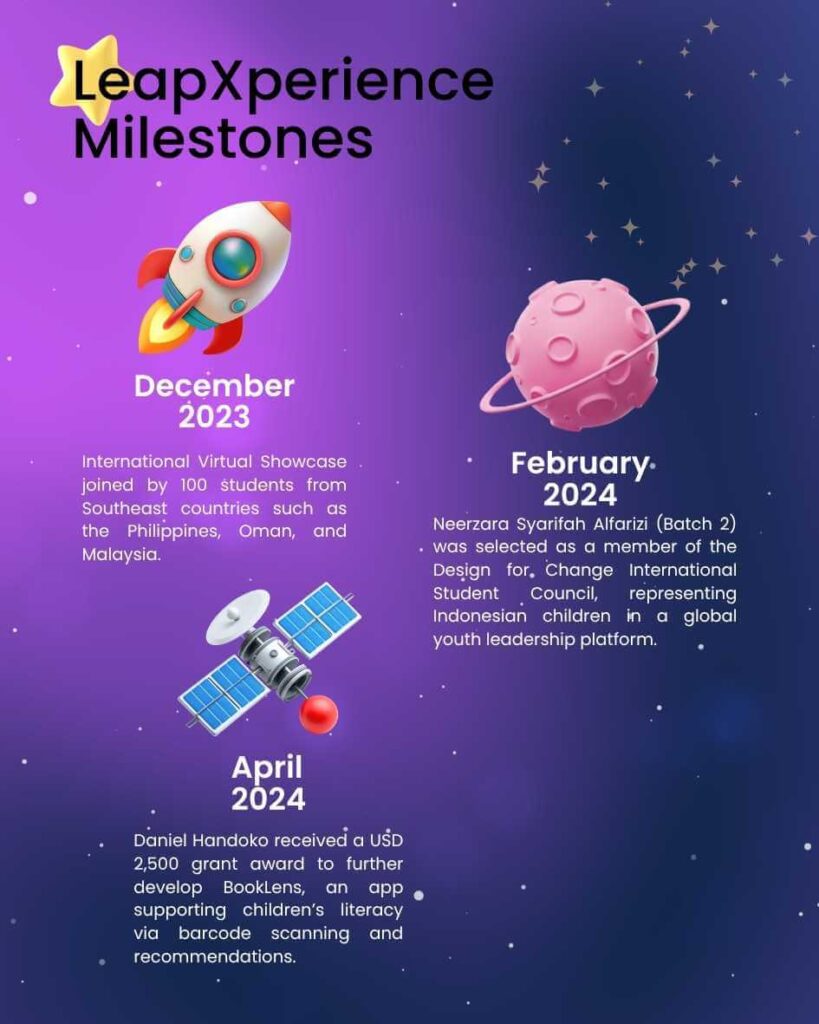 LeapXperience Milestones

December 2023

International Virtual Showcase joined by 100 students from Southeast countries such as the Philippines, Oman, and Malaysia.

February 2024

Neerzara Syarifah Alfarizi (Batch 2) was selected as a member of the Design for Change International Student Council, representing Indonesian children in a global youth leadership platform.

April 2024

Daniel Handoko received a USD 2,500 grant award to further develop BookLens, an app supporting children's literacy via barcode scanning and recommendations.